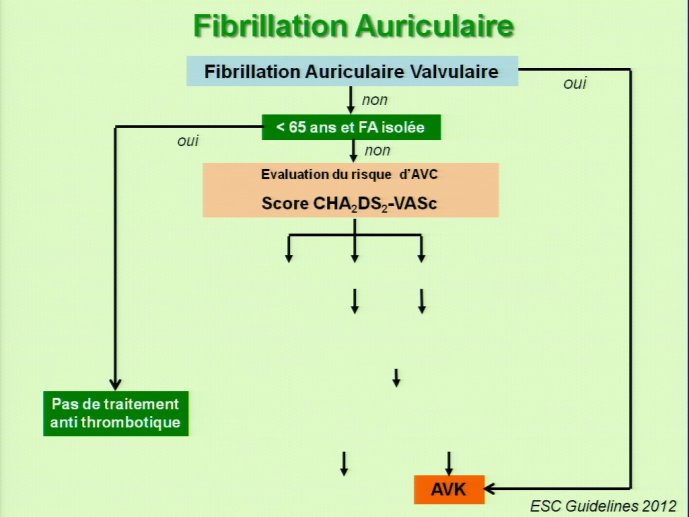 Fibrillation Auriculaire

Fibrillation Auriculaire Valvulaire

oui

non

< 65 ans et FA isolée

oui

non

Evaluation du risque d'AVC

Score $CHA_2DS_2$-VASc

Pas de traitement anti thrombotique

AVK

ESC Guidelines 2012